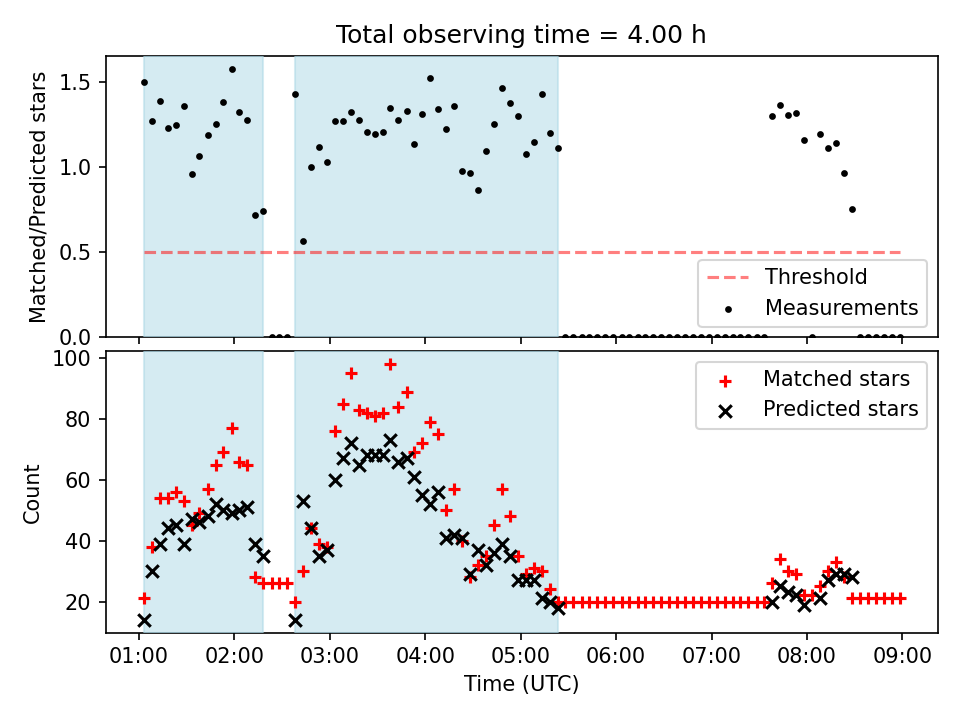 Total observing time = 4.00 h

Matched/Predicted stars

1.5
1.0
0.5
0.0

Threshold
Measurements

Count

100
80
60
40
20

Matched stars
Predicted stars

01:00 02:00 03:00 04:00 05:00 06:00 07:00 08:00 09:00

Time (UTC)